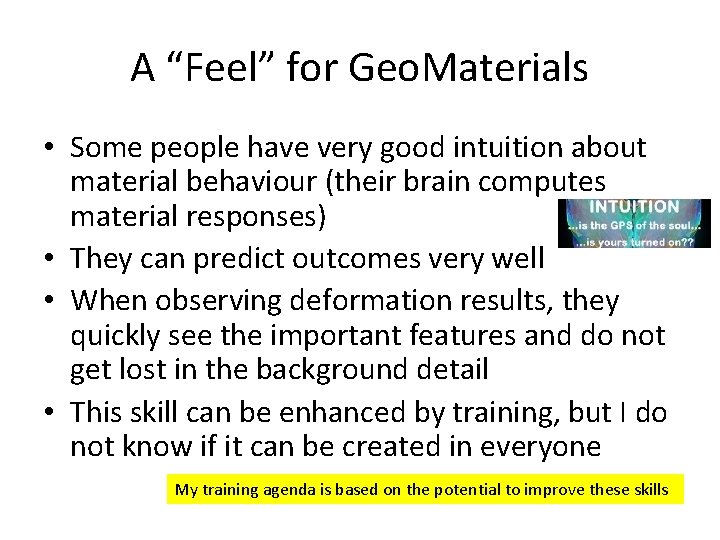 A “Feel” for GeoMaterials

• Some people have very good intuition about material behaviour (their brain computes material responses)

INTUITION
...is the GPS of the soul...
...is yours turned on??

• They can predict outcomes very well
• When observing deformation results, they quickly see the important features and do not get lost in the background detail
• This skill can be enhanced by training, but I do not know if it can be created in everyone

My training agenda is based on the potential to improve these skills